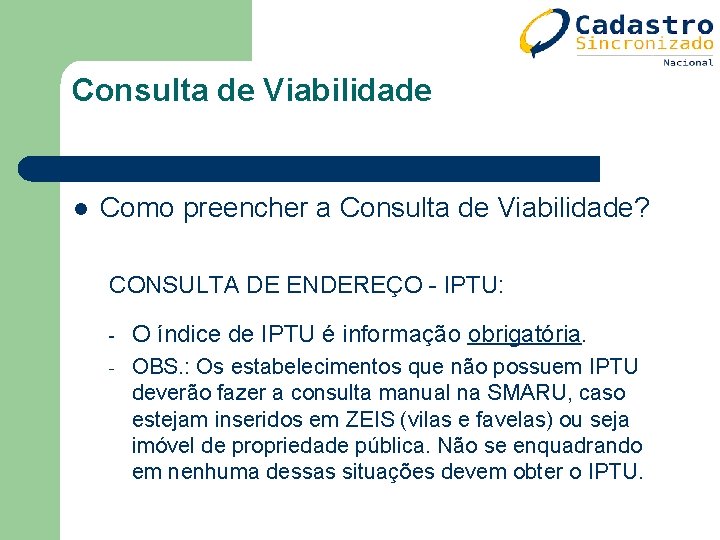 Cadastro
Sincronizado
Nacional

Consulta de Viabilidade

• Como preencher a Consulta de Viabilidade?

CONSULTA DE ENDEREÇO - IPTU:

- O índice de IPTU é informação obrigatória.
- OBS.: Os estabelecimentos que não possuem IPTU deverão fazer a consulta manual na SMARU, caso estejam inseridos em ZEIS (vilas e favelas) ou seja imóvel de propriedade pública. Não se enquadrando em nenhuma dessas situações devem obter o IPTU.